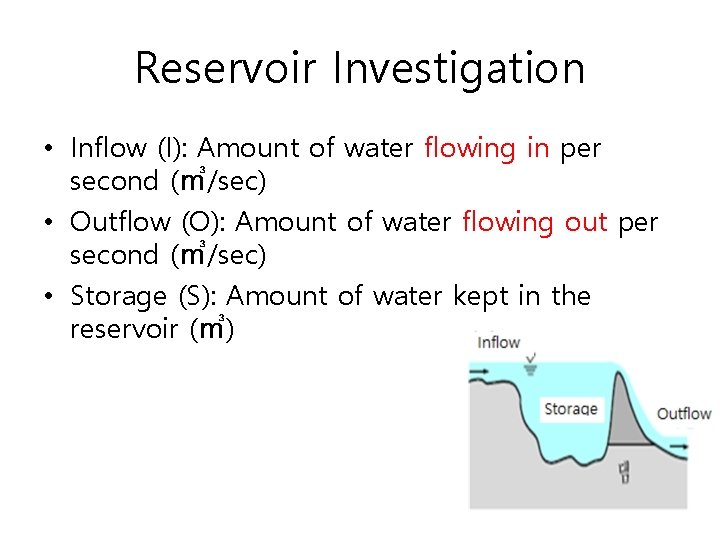 Reservoir Investigation

• Inflow (I): Amount of water flowing in per second ($m^3$/sec)

• Outflow (O): Amount of water flowing out per second ($m^3$/sec)

• Storage (S): Amount of water kept in the reservoir ($m^3$)

Inflow

Storage

Outflow